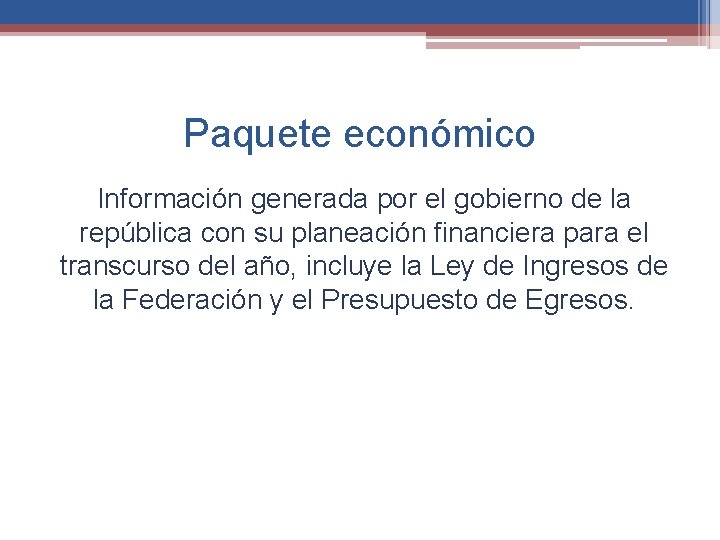 Paquete económico

Información generada por el gobierno de la república con su planeación financiera para el transcurso del año, incluye la Ley de Ingresos de la Federación y el Presupuesto de Egresos.